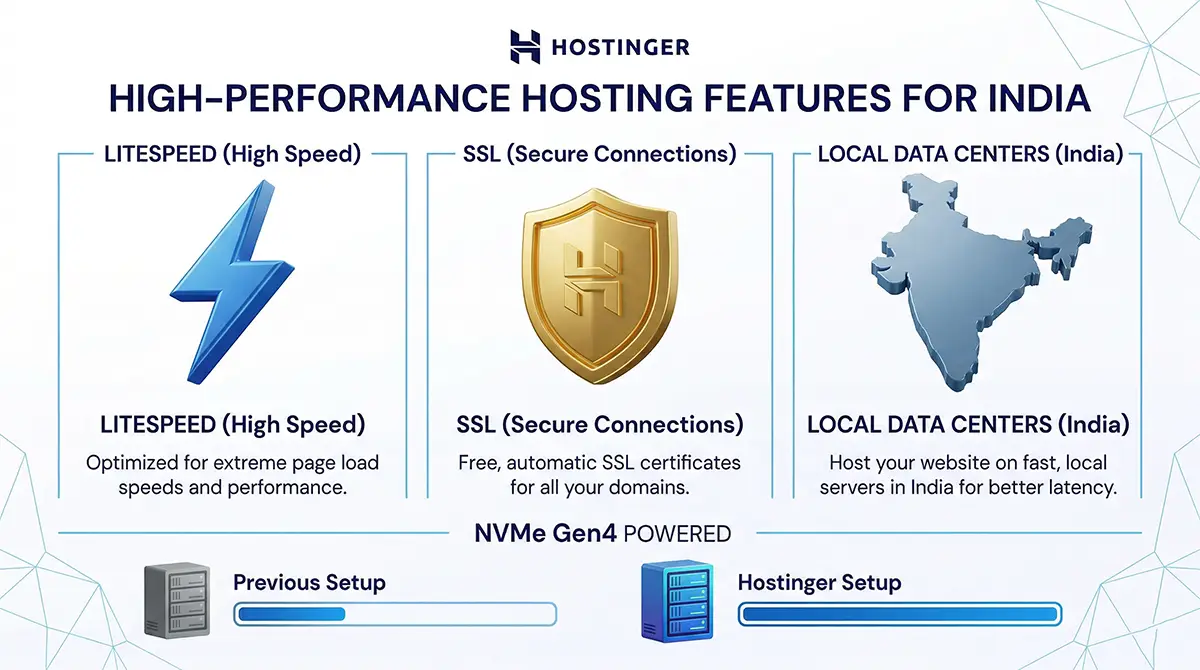 HOSTINGER

HIGH-PERFORMANCE HOSTING FEATURES FOR INDIA

LITESPEED (High Speed)

LITESPEED (High Speed)

Optimized for extreme page load speeds and performance.

SSL (Secure Connections)

SSL (Secure Connections)

Free, automatic SSL certificates for all your domains.

LOCAL DATA CENTERS (India)

LOCAL DATA CENTERS (India)

Host your website on fast, local servers in India for better latency.

NVMe Gen4 POWERED

Previous Setup

Hostinger Setup